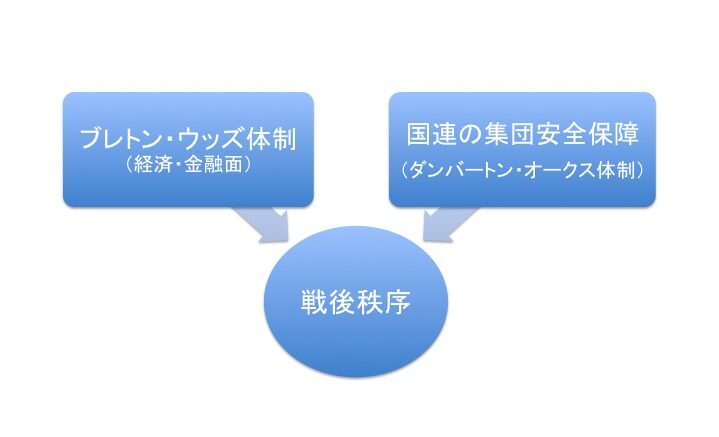 ブレトン・ウッズ体制
（経済・金融面）

国連の集団安全保障
（ダンバートン・オークス体制）

戦後秩序